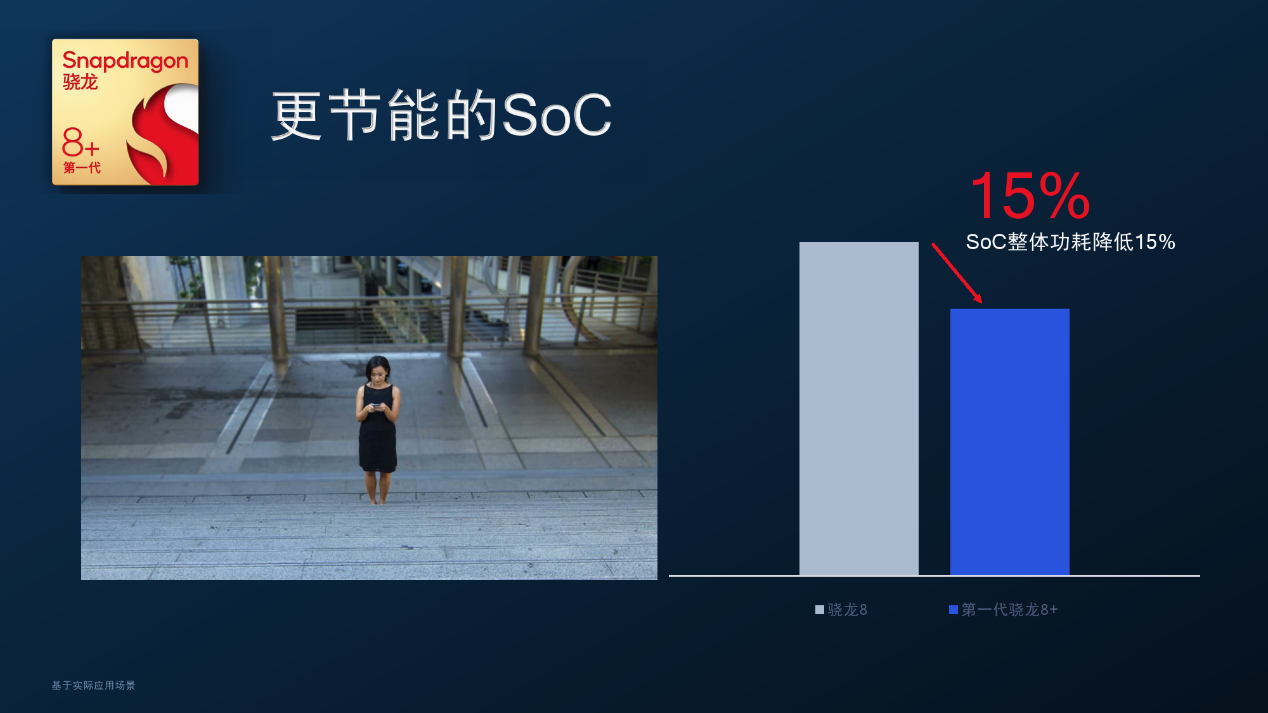 Snapdragon
骁龙
8+
第一代

更节能的SoC

15%
SoC整体功耗降低15%

骁龙8　第一代骁龙8+

基于实际应用场景